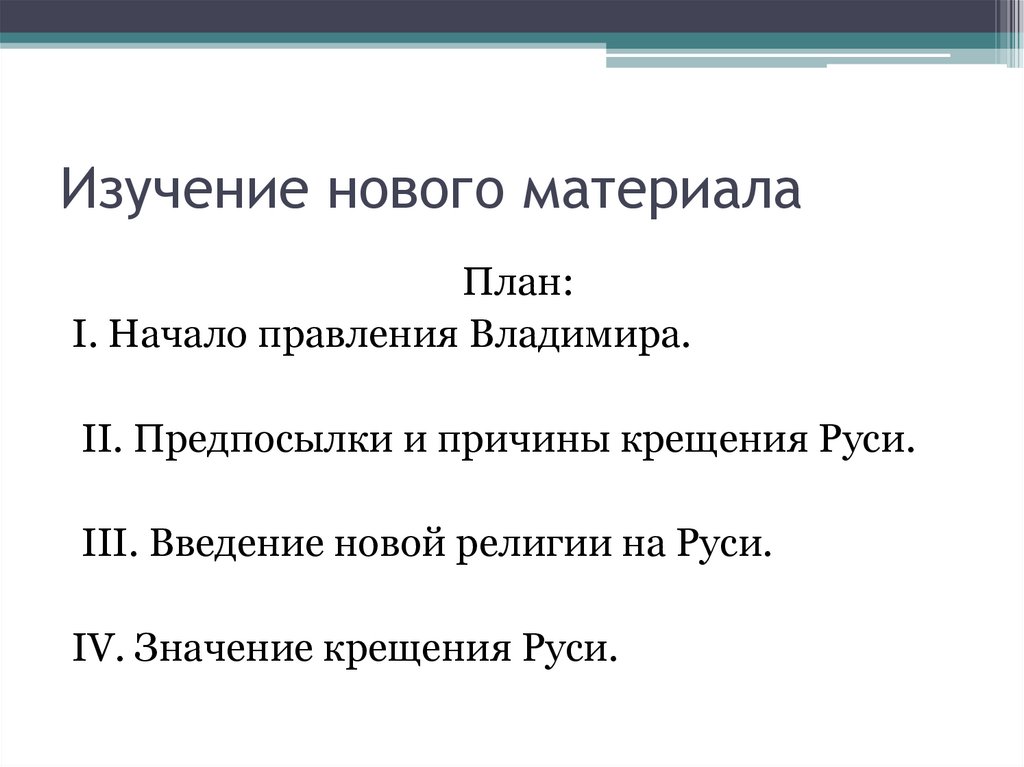 Изучение нового материала

План:

I. Начало правления Владимира.

II. Предпосылки и причины крещения Руси.

III. Введение новой религии на Руси.

IV. Значение крещения Руси.